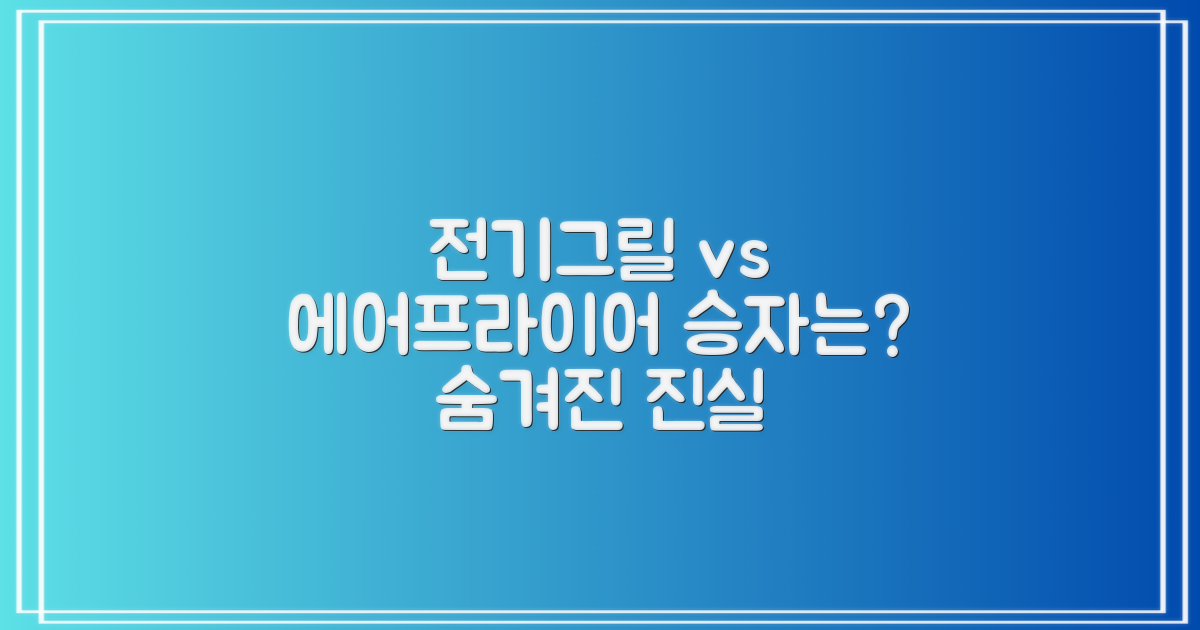 전기그릴 vs
에어프라이어 승자는?
숨겨진 진실